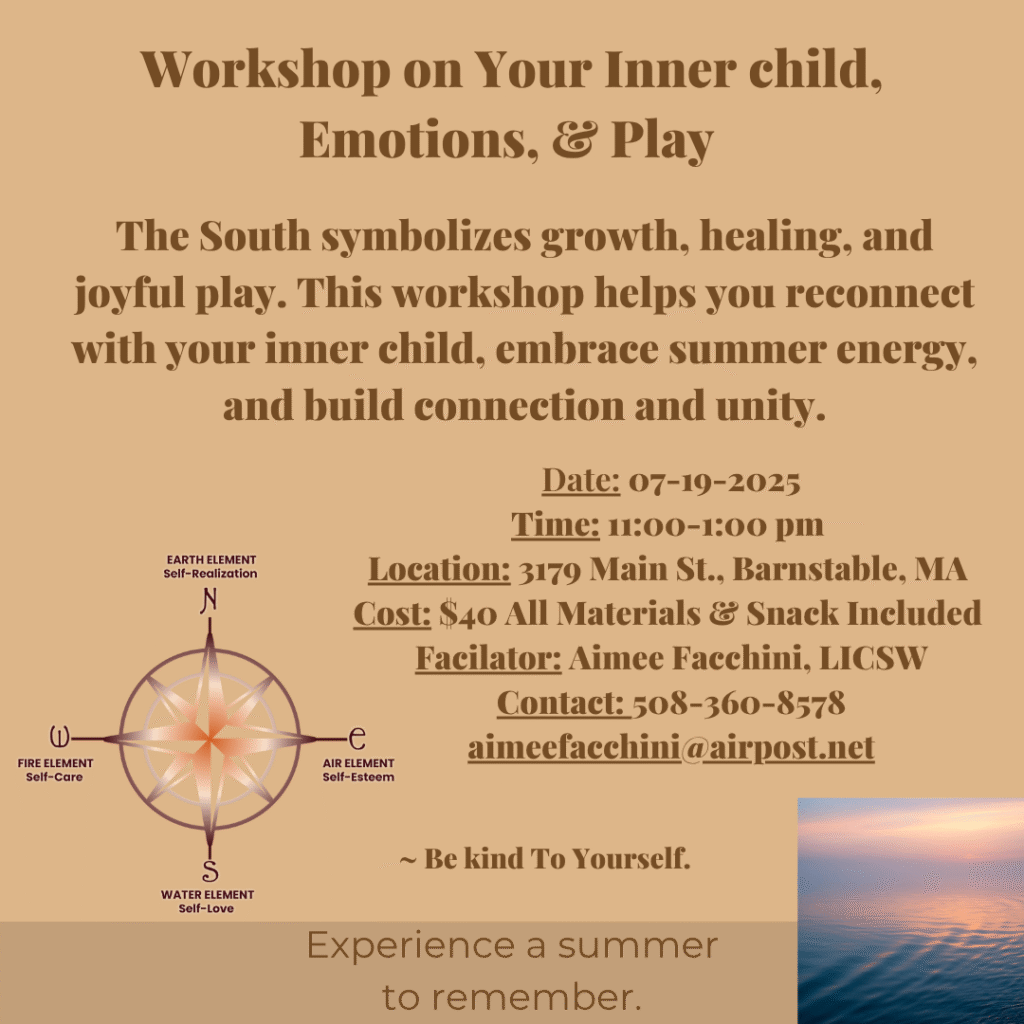 Workshop on Your Inner child, Emotions, & Play

The South symbolizes growth, healing, and joyful play. This workshop helps you reconnect with your inner child, embrace summer energy, and build connection and unity.

Date: 07-19-2025
Time: 11:00-1:00 pm
Location: 3179 Main St., Barnstable, MA
Cost: $40 All Materials & Snack Included
Facilator: Aimee Facchini, LICSW
Contact: 508-360-8578
aimeefacchini@airpost.net

EARTH ELEMENT
Self-Realization
N
W
FIRE ELEMENT
Self-Care
E
AIR ELEMENT
Self-Esteem
S
WATER ELEMENT
Self-Love

~ Be kind To Yourself.

Experience a summer to remember.